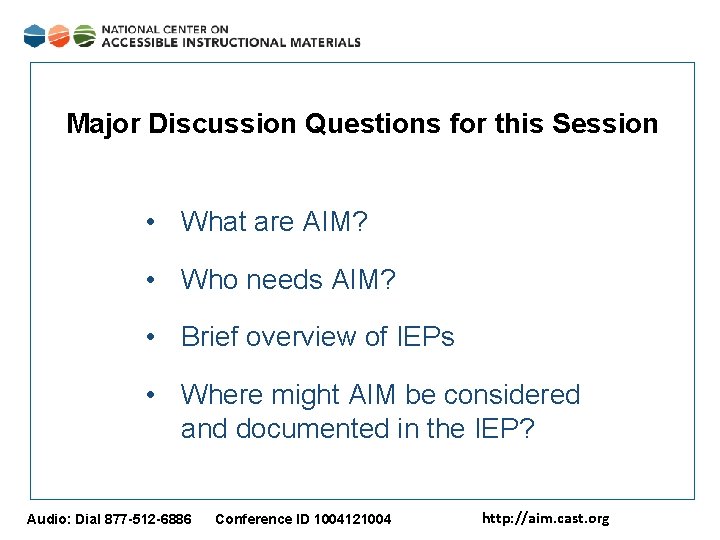 NATIONAL CENTER ON
ACCESSIBLE INSTRUCTIONAL MATERIALS

Major Discussion Questions for this Session

• What are AIM?

• Who needs AIM?

• Brief overview of IEPs

• Where might AIM be considered and documented in the IEP?

Audio: Dial 877-512-6886 Conference ID 1004121004 http://aim.cast.org